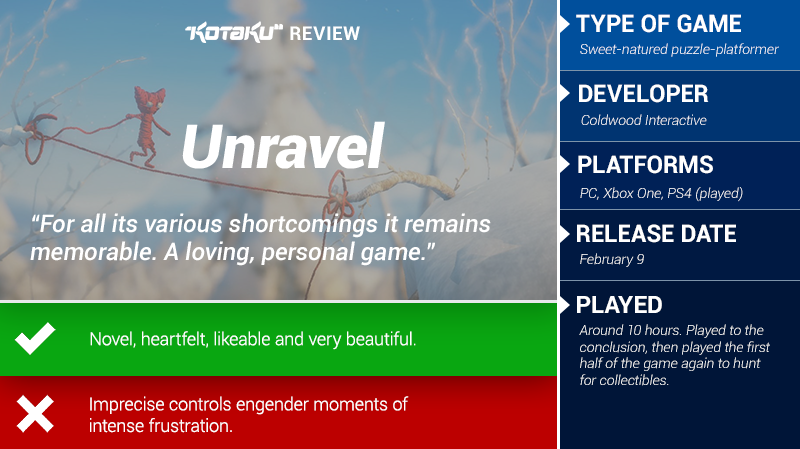 KOTAKU REVIEW

Unravel

"For all its various shortcomings it remains memorable. A loving, personal game."

Novel, heartfelt, likeable and very beautiful.

Imprecise controls engender moments of intense frustration.

TYPE OF GAME
Sweet-natured puzzle-platformer

DEVELOPER
Coldwood Interactive

PLATFORMS
PC, Xbox One, PS4 (played)

RELEASE DATE
February 9

PLAYED
Around 10 hours. Played to the conclusion, then played the first half of the game again to hunt for collectibles.